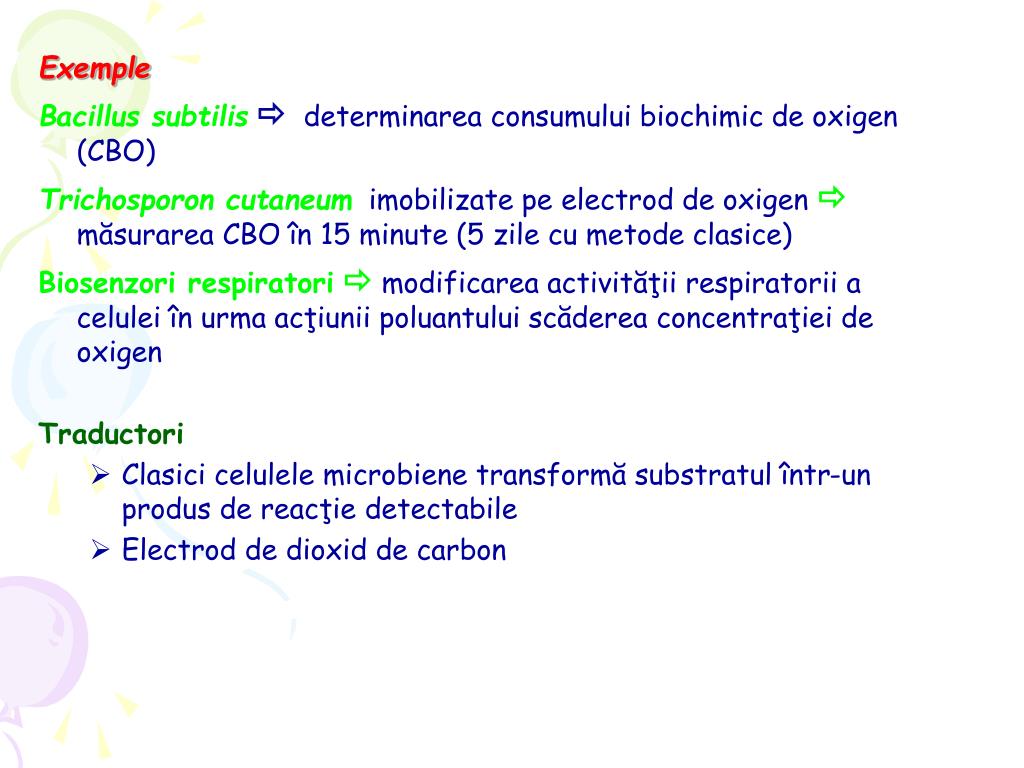 Exemple

Bacillus subtilis ⇨ determinarea consumului biochimic de oxigen (CBO)

Trichosporon cutaneum imobilizate pe electrod de oxigen ⇨ măsurarea CBO în 15 minute (5 zile cu metode clasice)

Biosenzori respiratori ⇨ modificarea activităţii respiratorii a celulei în urma acţiunii poluantului scăderea concentraţiei de oxigen

Traductori

➢ Clasici celulele microbiene transformă substratul într-un produs de reacţie detectabile

➢ Electrod de dioxid de carbon